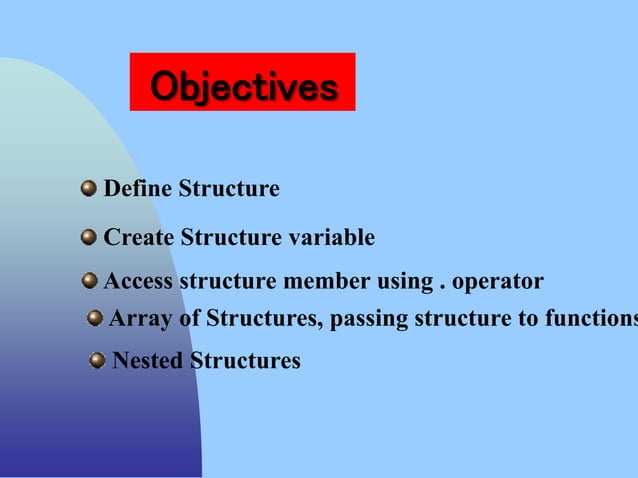 Objectives

Define Structure

Create Structure variable

Access structure member using . operator

Array of Structures, passing structure to functions

Nested Structures